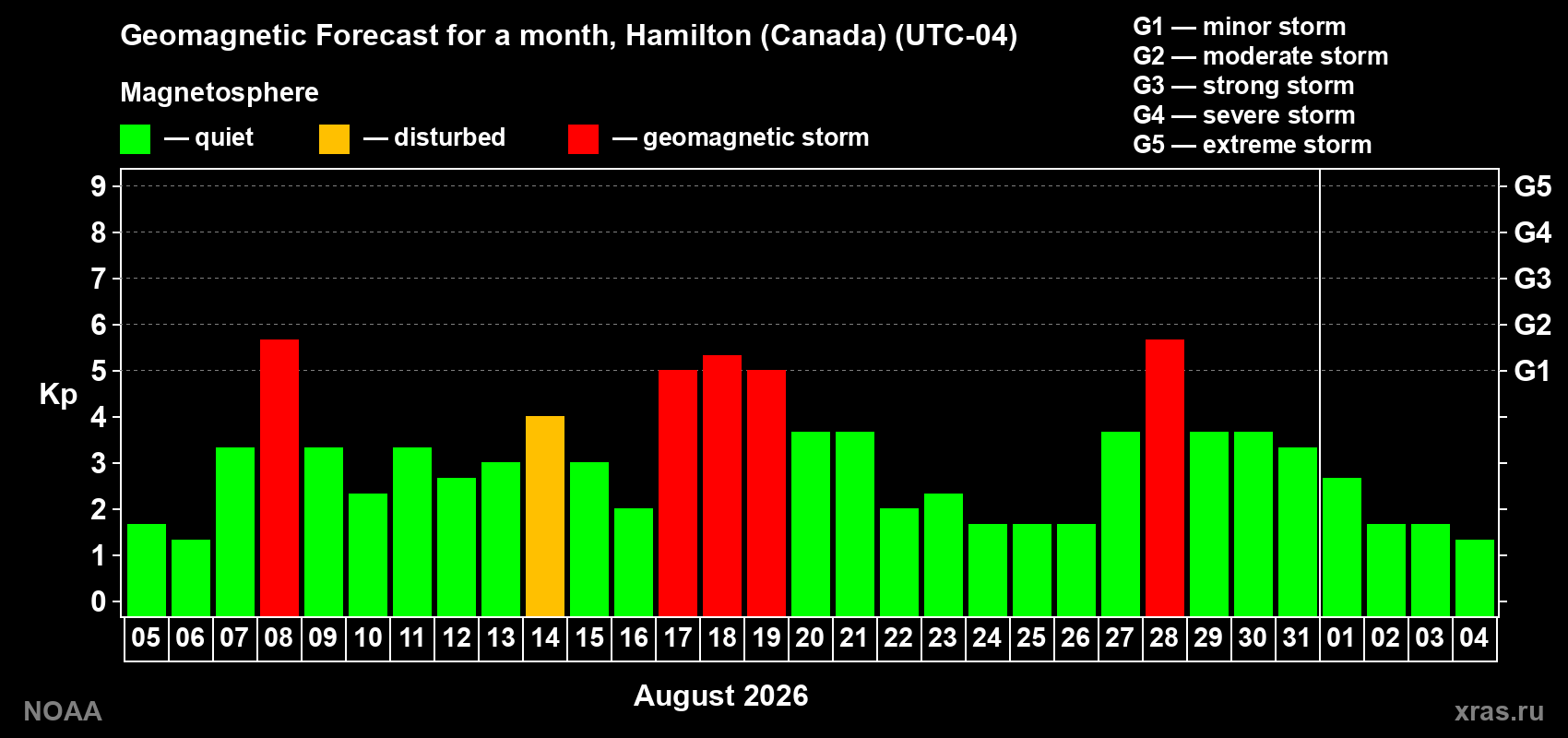 Geomagnetic Forecast for a month, Hamilton (Canada) (UTC-04)

Magnetosphere

— quiet — disturbed — geomagnetic storm

G1 — minor storm
G2 — moderate storm
G3 — strong storm
G4 — severe storm
G5 — extreme storm

Kp

9
8
7
6
5
4
3
2
1
0

G5
G4
G3
G2
G1

05 06 07 08 09 10 11 12 13 14 15 16 17 18 19 20 21 22 23 24 25 26 27 28 29 30 31 01 02 03 04

August 2026

NOAA

xras.ru